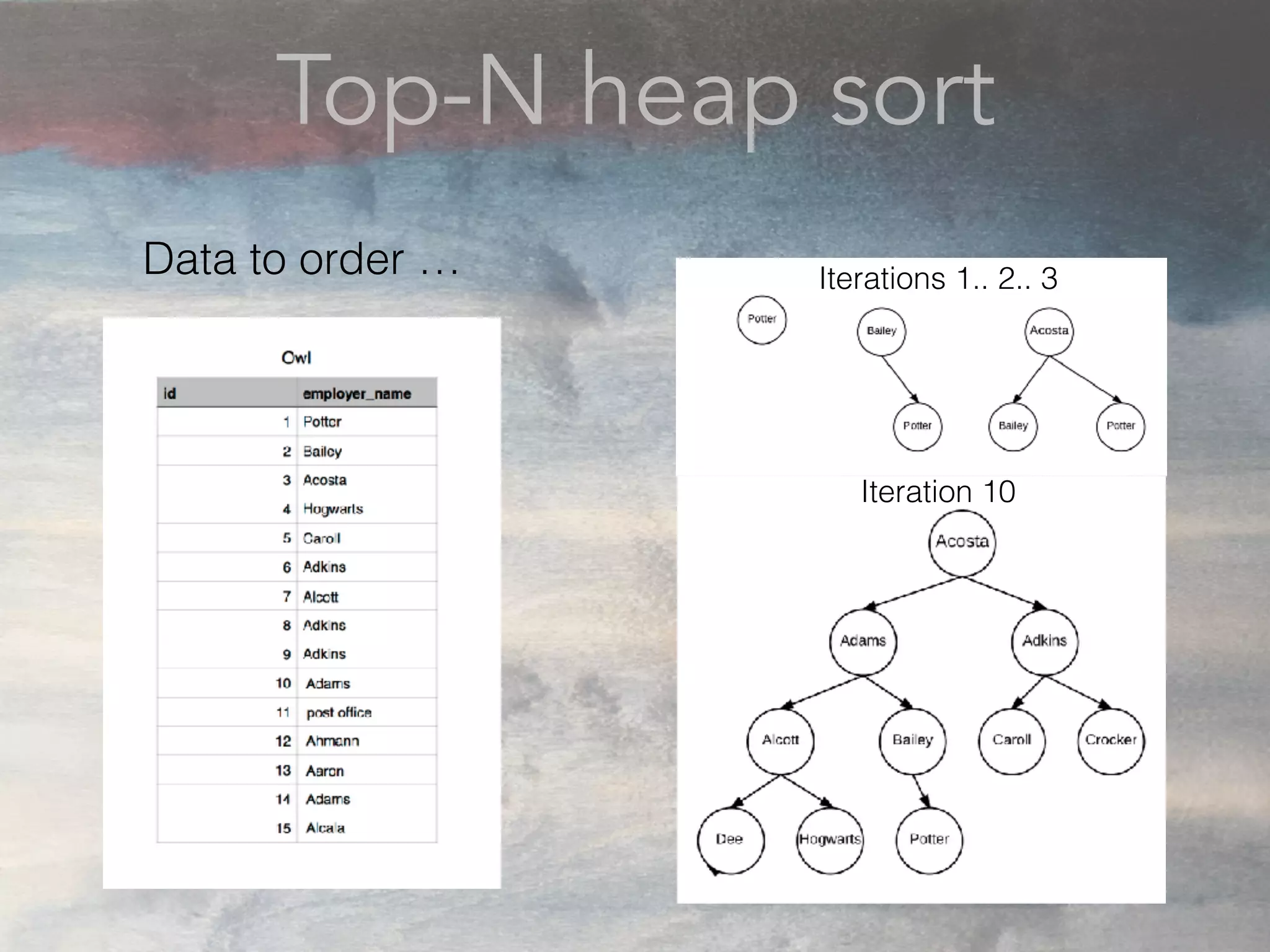 Top-N heap sort

Data to order …

Owl

| id | employer_name |
|---|---|
| 1 | Potter |
| 2 | Bailey |
| 3 | Acosta |
| 4 | Hogwarts |
| 5 | Caroll |
| 6 | Adkins |
| 7 | Alcott |
| 8 | Adkins |
| 9 | Adkins |
| 10 | Adams |
| 11 | post office |
| 12 | Ahmann |
| 13 | Aaron |
| 14 | Adams |
| 15 | Alcala |

Iterations 1.. 2.. 3

Potter

Bailey

Potter

Acosta

Bailey

Potter

Iteration 10

Acosta

Adams

Adkins

Alcott

Bailey

Caroll

Crocker

Dee

Hogwarts

Potter